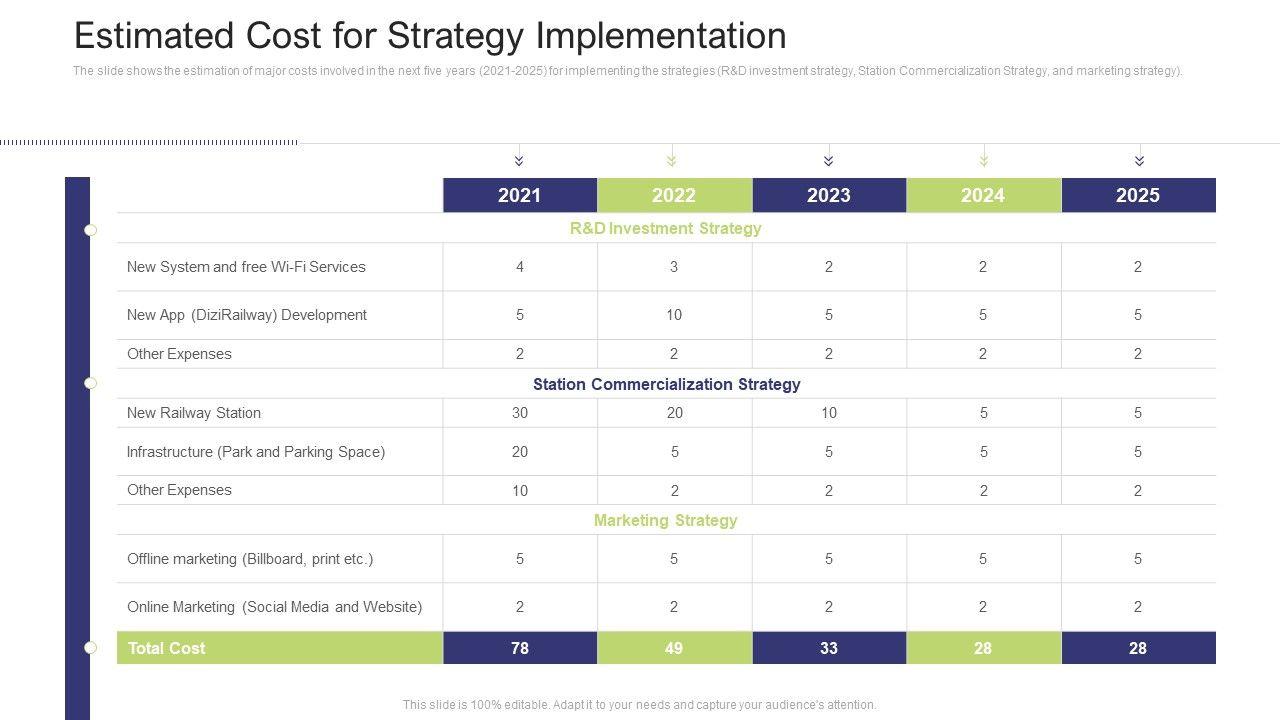 Estimated Cost for Strategy Implementation

The slide shows the estimation of major costs involved in the next five years (2021-2025) for implementing the strategies (R&D investment strategy, Station Commercialization Strategy, and marketing strategy).

| | 2021 | 2022 | 2023 | 2024 | 2025 |
|---|---|---|---|---|---|
| R&D Investment Strategy | | | | | |
| New System and free Wi-Fi Services | 4 | 3 | 2 | 2 | 2 |
| New App (DiziRailway) Development | 5 | 10 | 5 | 5 | 5 |
| Other Expenses | 2 | 2 | 2 | 2 | 2 |
| Station Commercialization Strategy | | | | | |
| New Railway Station | 30 | 20 | 10 | 5 | 5 |
| Infrastructure (Park and Parking Space) | 20 | 5 | 5 | 5 | 5 |
| Other Expenses | 10 | 2 | 2 | 2 | 2 |
| Marketing Strategy | | | | | |
| Offline marketing (Billboard, print etc.) | 5 | 5 | 5 | 5 | 5 |
| Online Marketing (Social Media and Website) | 2 | 2 | 2 | 2 | 2 |
| Total Cost | 78 | 49 | 33 | 28 | 28 |

This slide is 100% editable. Adapt it to your needs and capture your audience's attention.